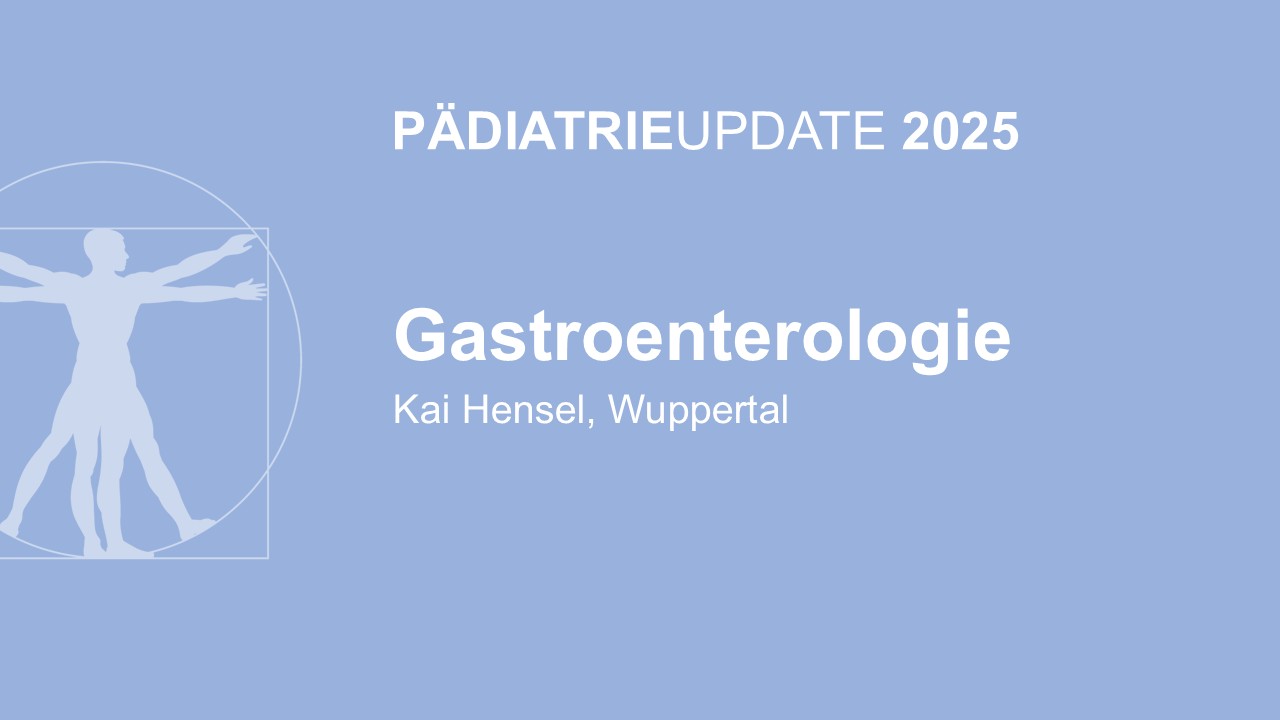 PÄDIATRIEUPDATE 2025

Gastroenterologie

Kai Hensel, Wuppertal